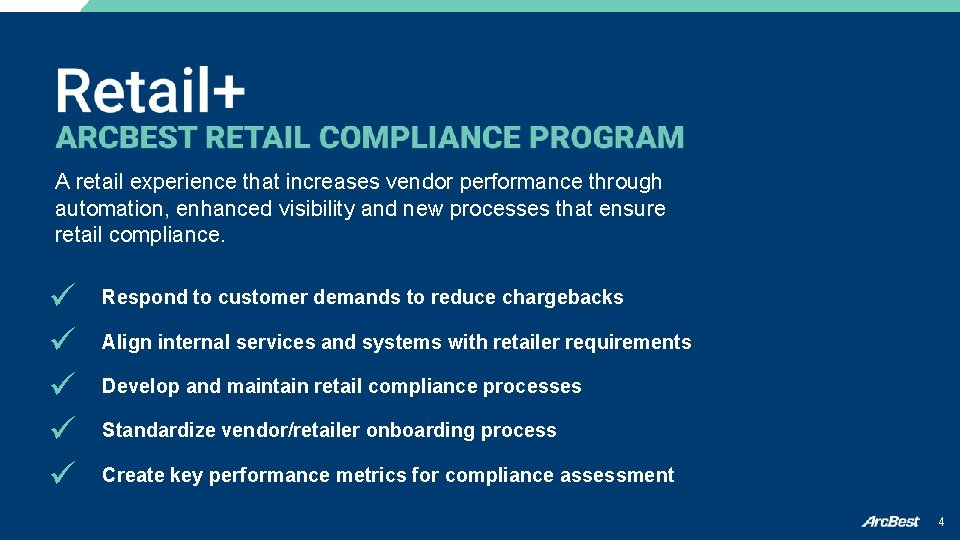 Retail+
ARCBEST RETAIL COMPLIANCE PROGRAM

A retail experience that increases vendor performance through automation, enhanced visibility and new processes that ensure retail compliance.

✓ Respond to customer demands to reduce chargebacks

✓ Align internal services and systems with retailer requirements

✓ Develop and maintain retail compliance processes

✓ Standardize vendor/retailer onboarding process

✓ Create key performance metrics for compliance assessment

ArcBest 4